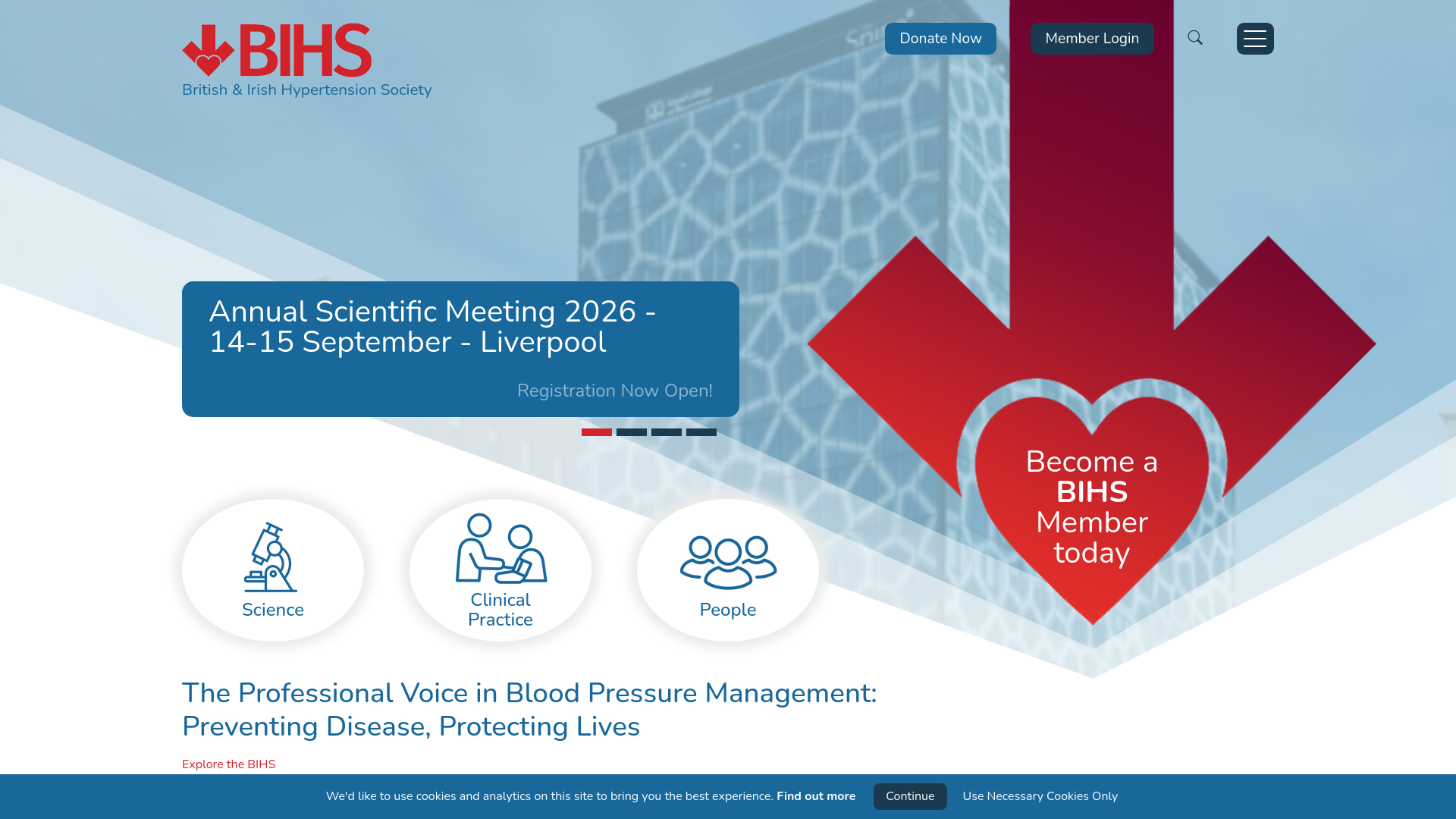 BIHS
British & Irish Hypertension Society

Donate Now

Member Login

Annual Scientific Meeting 2026 - 14-15 September - Liverpool

Registration Now Open!

Become a BIHS Member today

Science

Clinical Practice

People

The Professional Voice in Blood Pressure Management: Preventing Disease, Protecting Lives

Explore the BIHS

We'd like to use cookies and analytics on this site to bring you the best experience. Find out more

Continue

Use Necessary Cookies Only